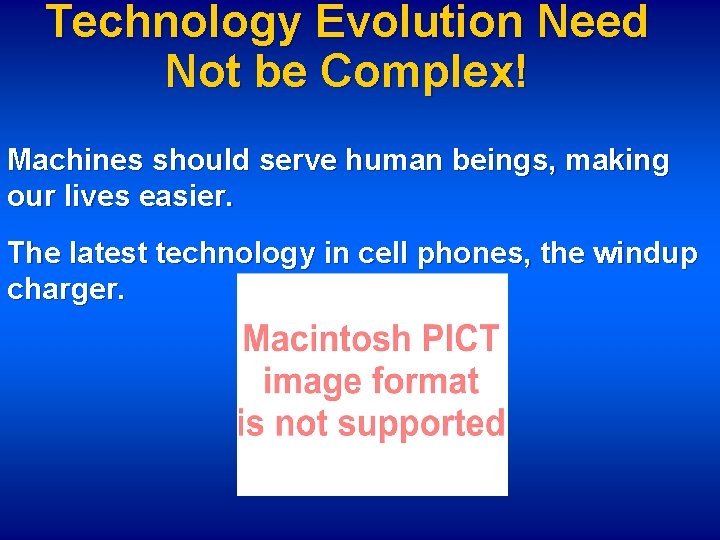 Technology Evolution Need Not be Complex!

Machines should serve human beings, making our lives easier.

The latest technology in cell phones, the windup charger.

Macintosh PICT image format is not supported